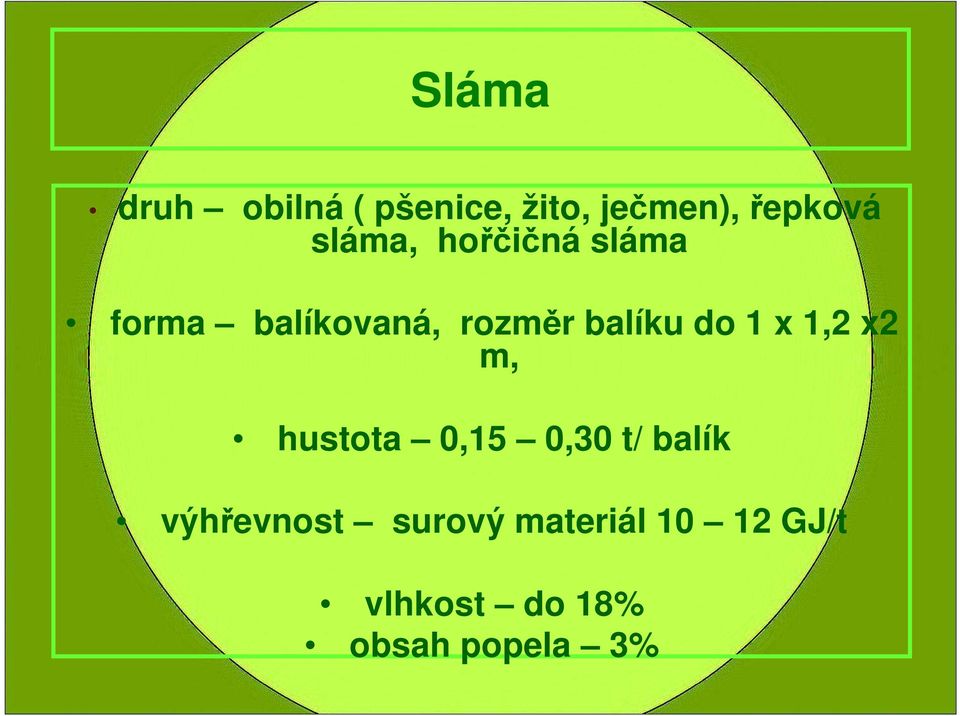 Sláma

• druh – obilná ( pšenice, žito, ječmen), řepková sláma, hořčičná sláma

• forma – balíkovaná, rozměr balíku do 1 x 1,2 x2 m,

• hustota – 0,15 – 0,30 t/ balík

• výhřevnost – surový materiál 10 – 12 GJ/t

• vlhkost – do 18%
• obsah popela – 3%